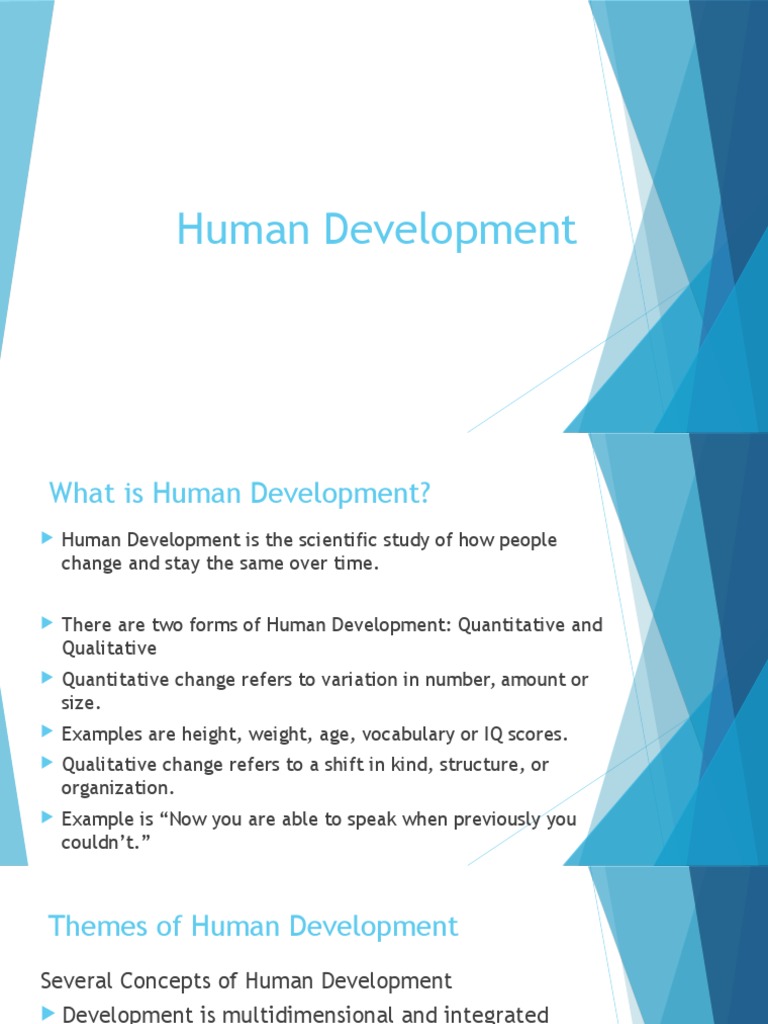 Human Development

What is Human Development?

Human Development is the scientific study of how people change and stay the same over time.

There are two forms of Human Development: Quantitative and Qualitative

Quantitative change refers to variation in number, amount or size.

Examples are height, weight, age, vocabulary or IQ scores.

Qualitative change refers to a shift in kind, structure, or organization.

Example is “Now you are able to speak when previously you couldn’t.”

Themes of Human Development

Several Concepts of Human Development

Development is multidimensional and integrated